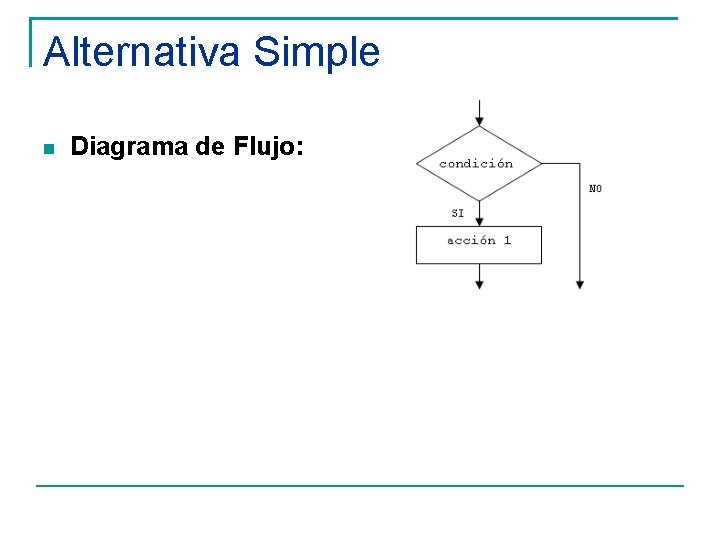 Alternativa Simple

Diagrama de Flujo:

condición

NO

SI

acción 1